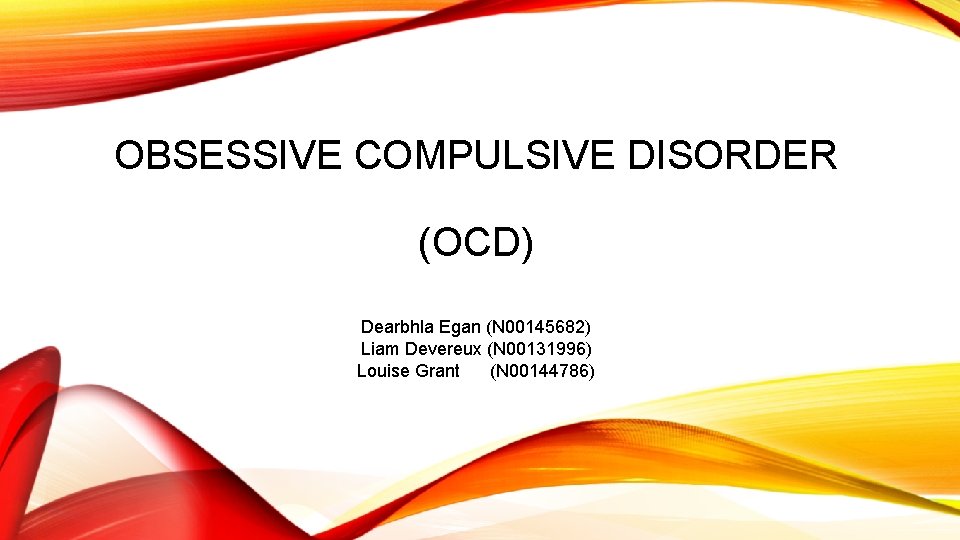 OBSESSIVE COMPULSIVE DISORDER

(OCD)

Dearbhla Egan (N00145682)
Liam Devereux (N00131996)
Louise Grant (N00144786)